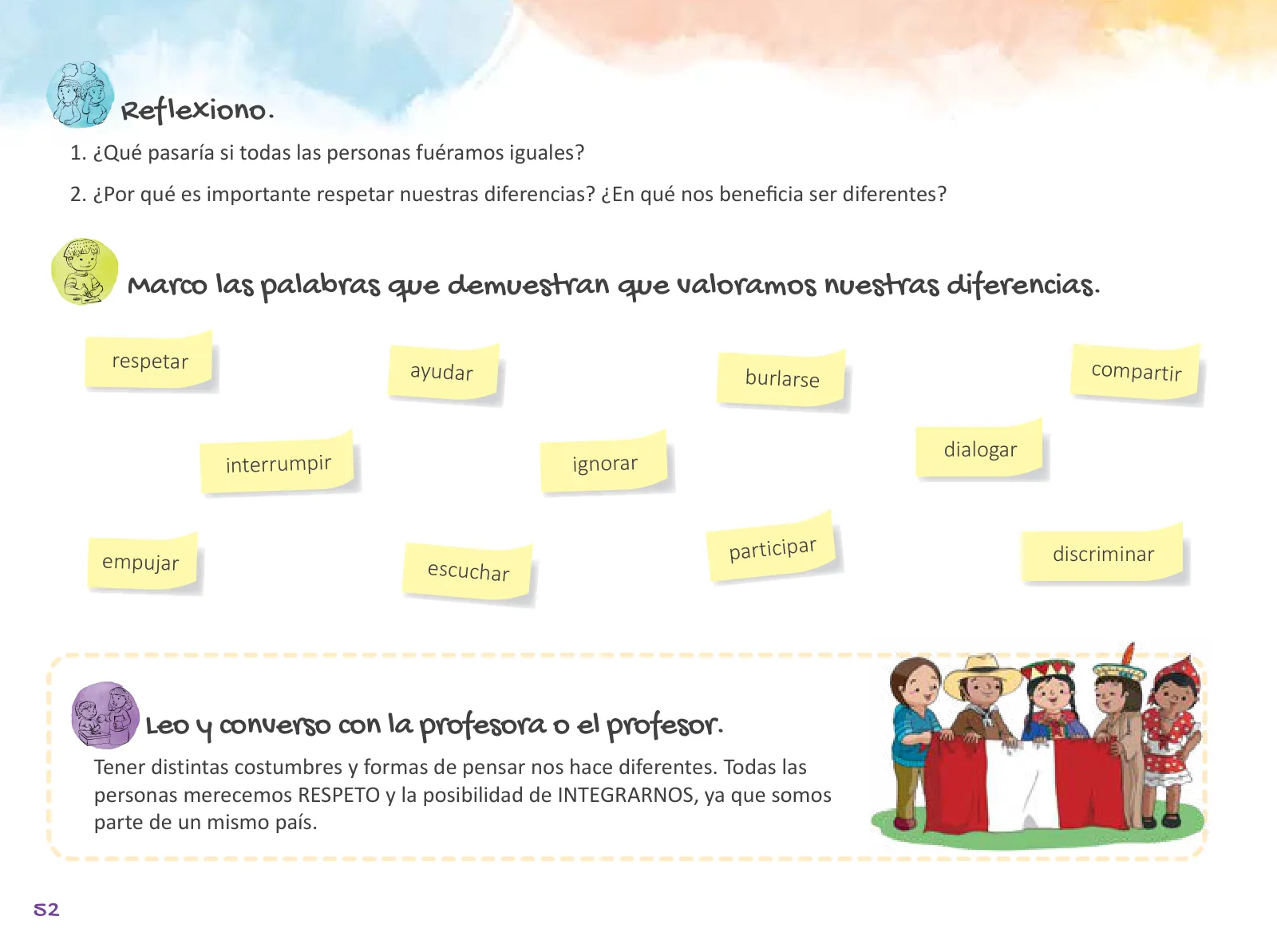 Reflexiono.

1. ¿Qué pasaría si todas las personas fuéramos iguales?

2. ¿Por qué es importante respetar nuestras diferencias? ¿En qué nos beneficia ser diferentes?

Marco las palabras que demuestran que valoramos nuestras diferencias.

respetar

ayudar

burlarse

compartir

interrumpir

ignorar

dialogar

empujar

escuchar

participar

discriminar

Leo y converso con la profesora o el profesor.

Tener distintas costumbres y formas de pensar nos hace diferentes. Todas las personas merecemos RESPETO y la posibilidad de INTEGRARNOS, ya que somos parte de un mismo país.

52